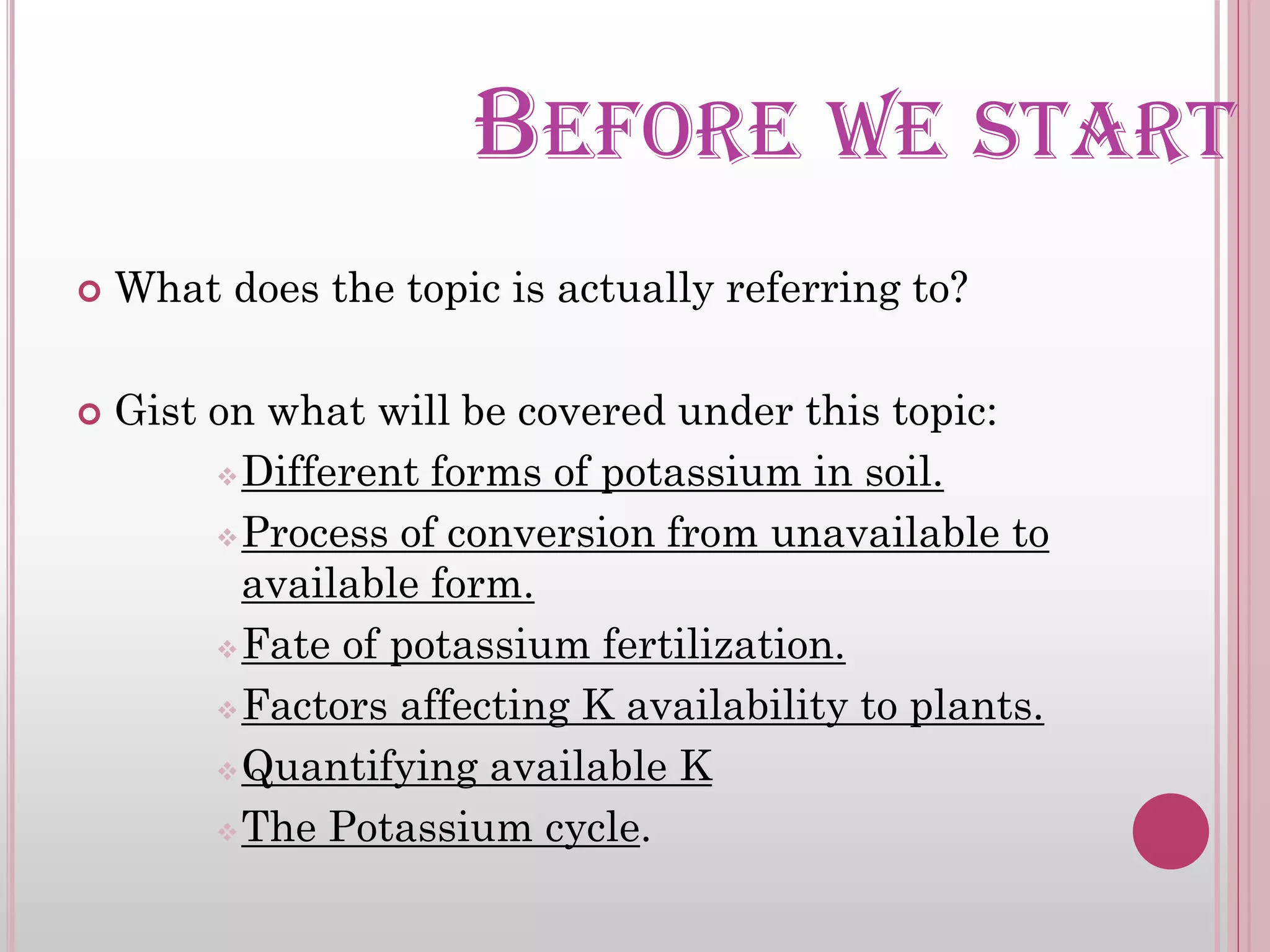 BEFORE WE START

What does the topic is actually referring to?

Gist on what will be covered under this topic:

Different forms of potassium in soil.

Process of conversion from unavailable to available form.

Fate of potassium fertilization.

Factors affecting K availability to plants.

Quantifying available K

The Potassium cycle.